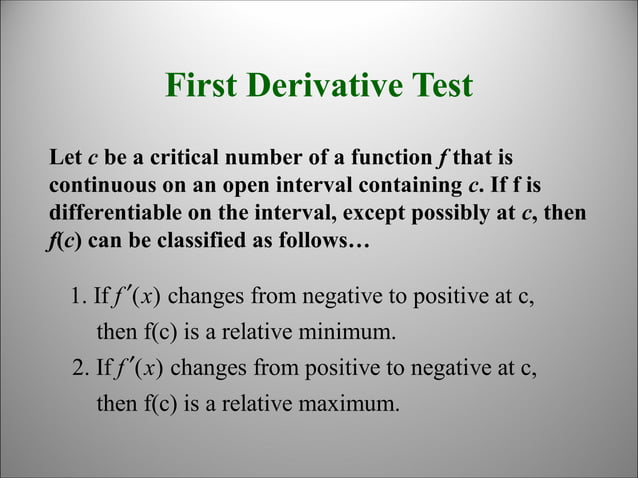 First Derivative Test

Let $c$ be a critical number of a function $f$ that is continuous on an open interval containing $c$. If f is differentiable on the interval, except possibly at $c$, then $f(c)$ can be classified as follows…

1. If $f'(x)$ changes from negative to positive at c, then f(c) is a relative minimum.
2. If $f'(x)$ changes from positive to negative at c, then f(c) is a relative maximum.